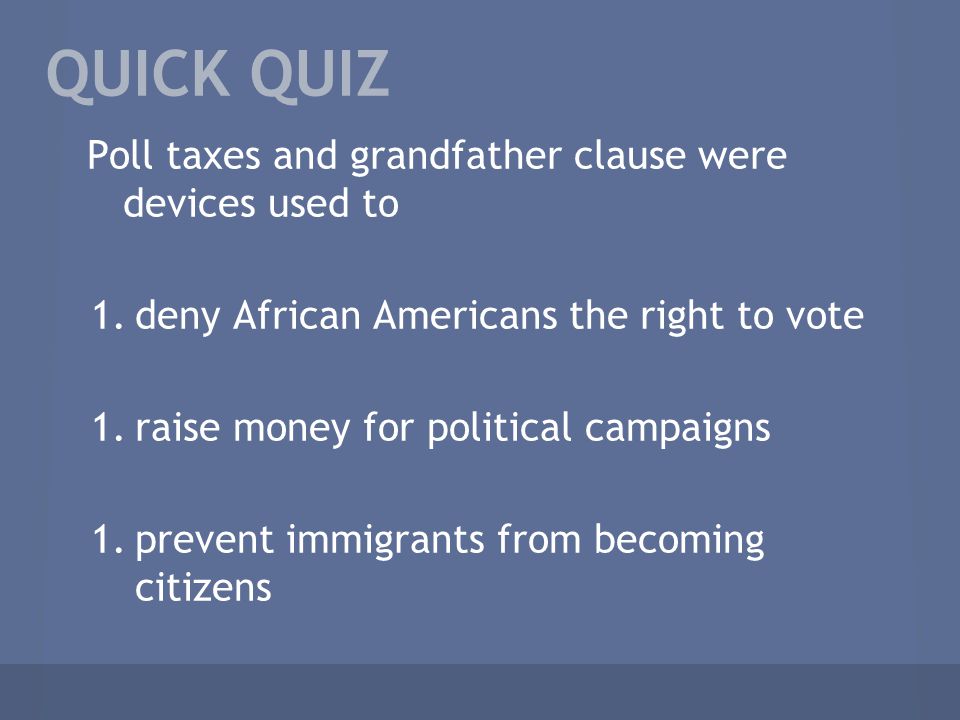 QUICK QUIZ

Poll taxes and grandfather clause were devices used to

1. deny African Americans the right to vote

1. raise money for political campaigns

1. prevent immigrants from becoming citizens